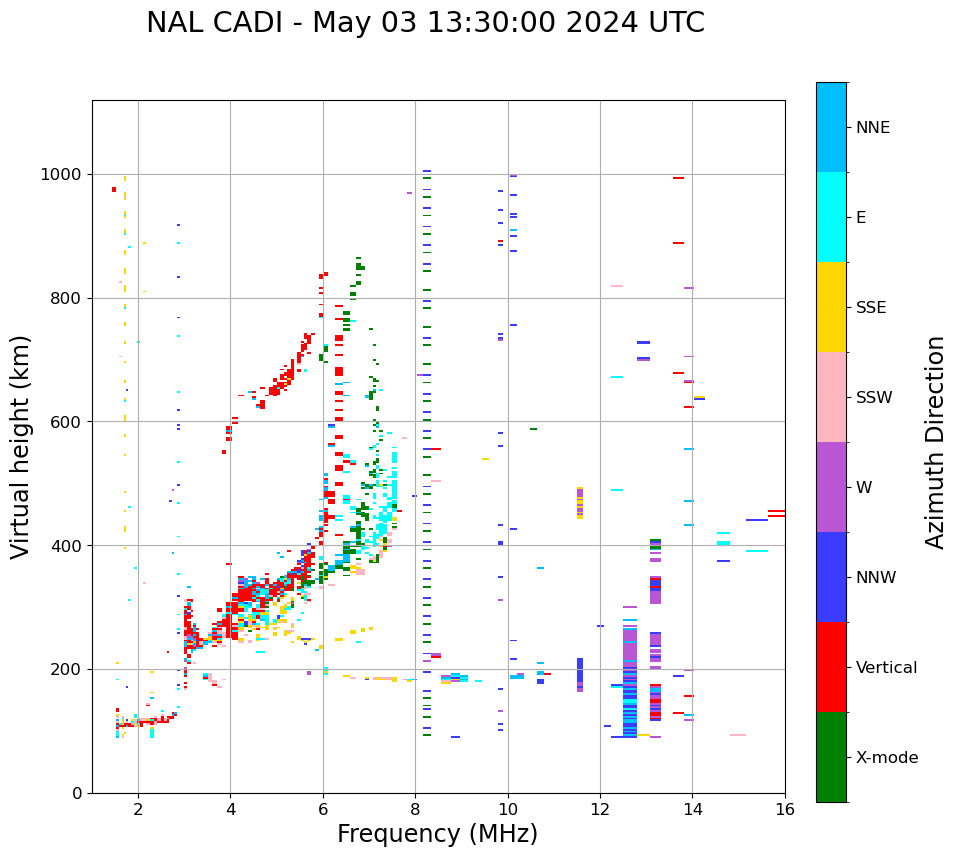 NAL CADI - May 03 13:30:00 2024 UTC

Virtual height (km)

1000
800
600
400
200
0

2
4
6
8
10
12
14
16

Frequency (MHz)

NNE
E
SSE
SSW
W
NNW
Vertical
X-mode

Azimuth Direction